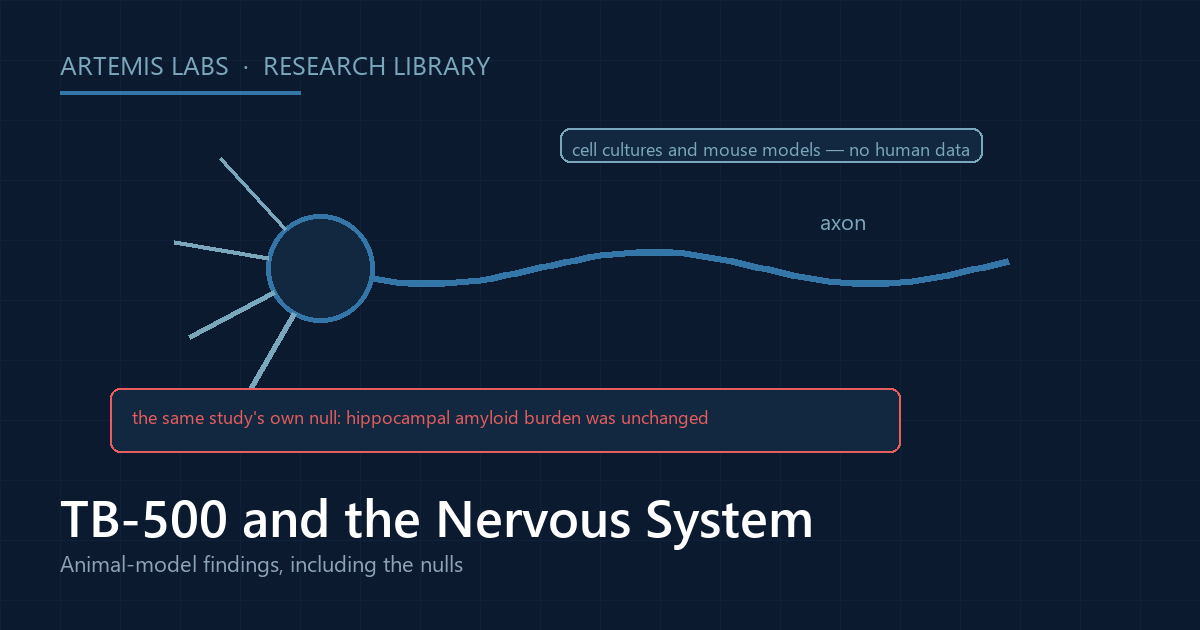 ARTEMIS LABS · RESEARCH LIBRARY

cell cultures and mouse models — no human data

axon

the same study's own null: hippocampal amyloid burden was unchanged

TB-500 and the Nervous System

Animal-model findings, including the nulls